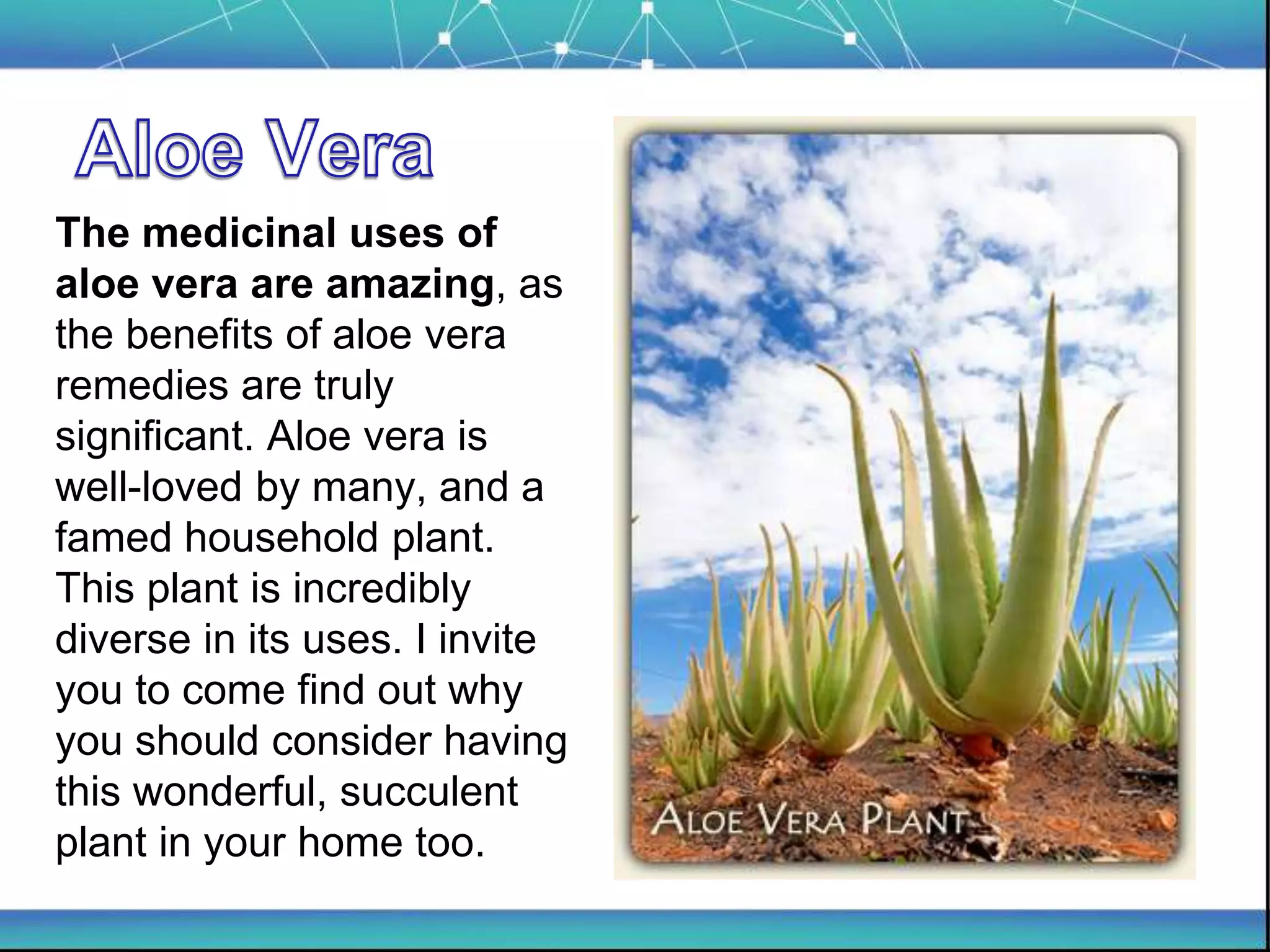 Aloe Vera

The medicinal uses of aloe vera are amazing, as the benefits of aloe vera remedies are truly significant. Aloe vera is well-loved by many, and a famed household plant. This plant is incredibly diverse in its uses. I invite you to come find out why you should consider having this wonderful, succulent plant in your home too.

ALOE VERA PLANT